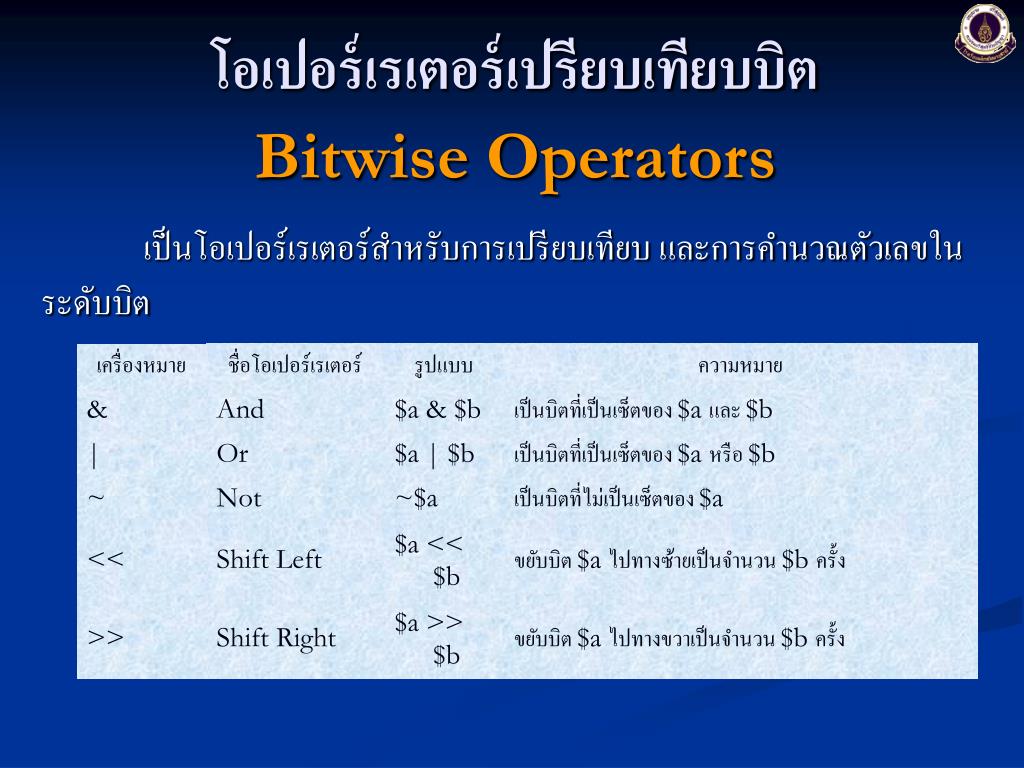 โอเปอร์เรเตอร์เปรียบเทียบบิต
Bitwise Operators

เป็นโอเปอร์เรเตอร์สำหรับการเปรียบเทียบ และการคำนวณตัวเลขในระดับบิต

| เครื่องหมาย | ชื่อโอเปอร์เรเตอร์ | รูปแบบ | ความหมาย |
|---|---|---|---|
| & | And | \$a & \$b | เป็นบิตที่เป็นเซ็ตของ \$a และ \$b |
| \| | Or | \$a \| \$b | เป็นบิตที่เป็นเซ็ตของ \$a หรือ \$b |
| ~ | Not | ~\$a | เป็นบิตที่ไม่เป็นเซ็ตของ \$a |
| << | Shift Left | \$a << \$b | ขยับบิต \$a ไปทางซ้ายเป็นจำนวน \$b ครั้ง |
| >> | Shift Right | \$a >> \$b | ขยับบิต \$a ไปทางขวาเป็นจำนวน \$b ครั้ง |